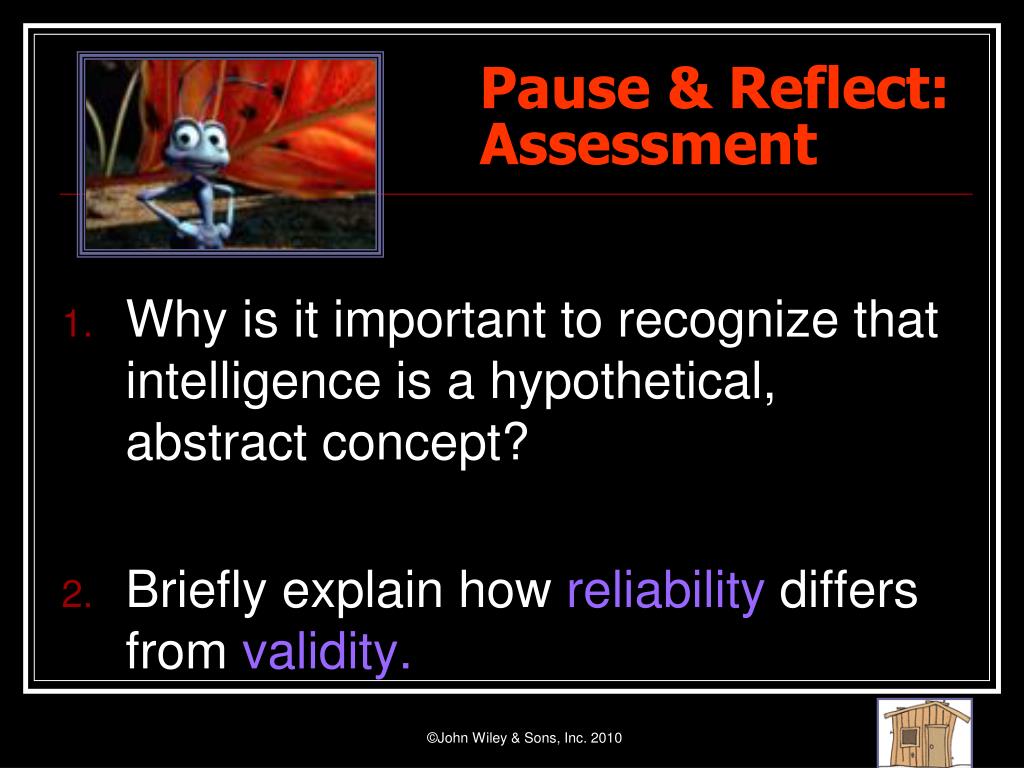 Pause & Reflect: Assessment

1. Why is it important to recognize that intelligence is a hypothetical, abstract concept?

2. Briefly explain how reliability differs from validity.

©John Wiley & Sons, Inc. 2010